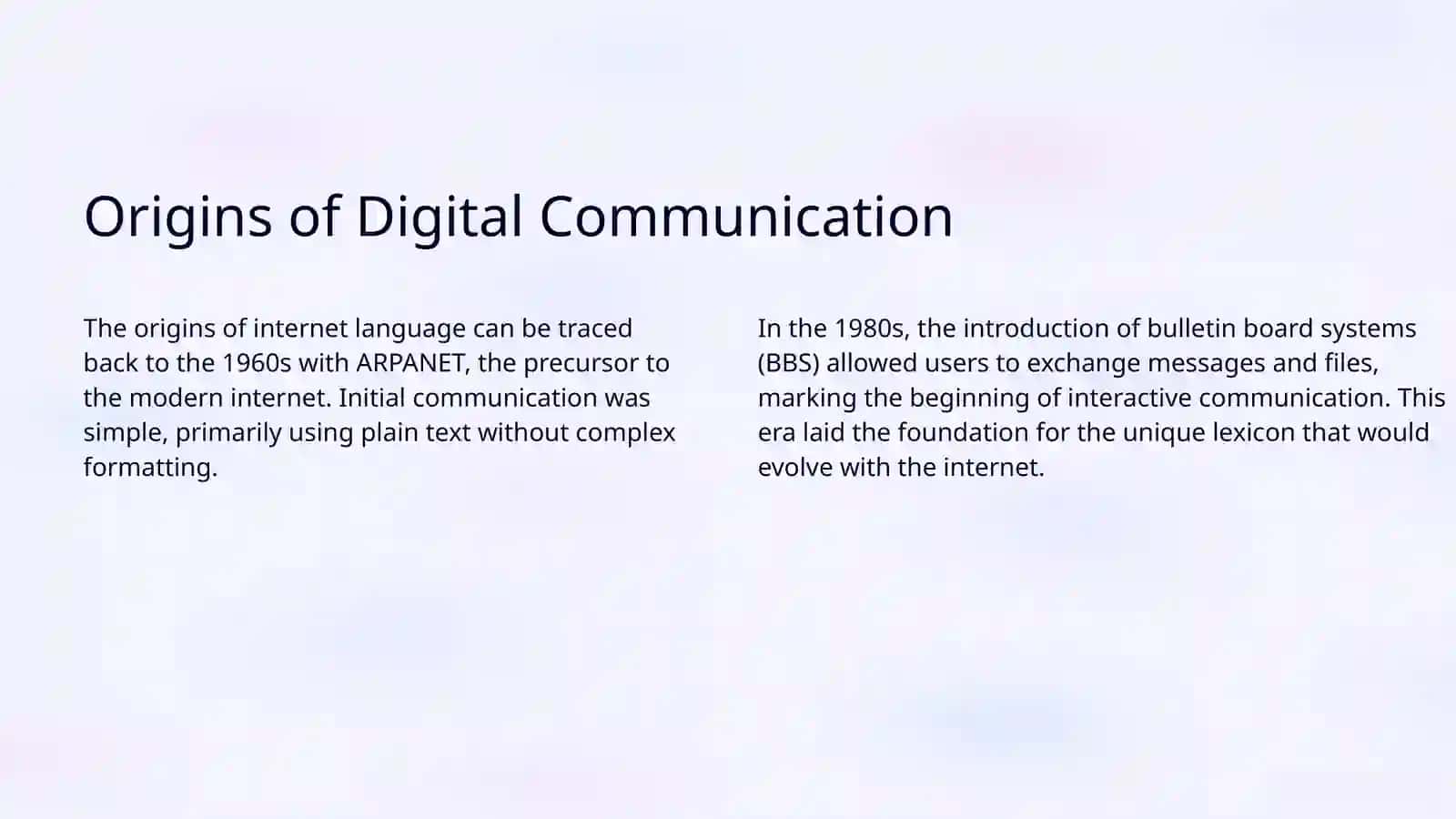 Origins of Digital Communication

The origins of internet language can be traced back to the 1960s with ARPANET, the precursor to the modern internet. Initial communication was simple, primarily using plain text without complex formatting.

In the 1980s, the introduction of bulletin board systems (BBS) allowed users to exchange messages and files, marking the beginning of interactive communication. This era laid the foundation for the unique lexicon that would evolve with the internet.